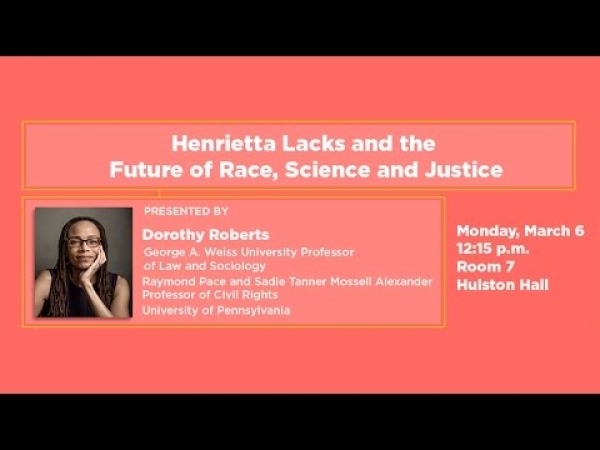 Henrietta Lacks and the Future of Race, Science and Justice

PRESENTED BY

Dorothy Roberts

George A. Weiss University Professor of Law and Sociology

Raymond Pace and Sadie Tanner Mossell Alexander Professor of Civil Rights

University of Pennsylvania

Monday, March 6
12:15 p.m.
Room 7
Hulston Hall